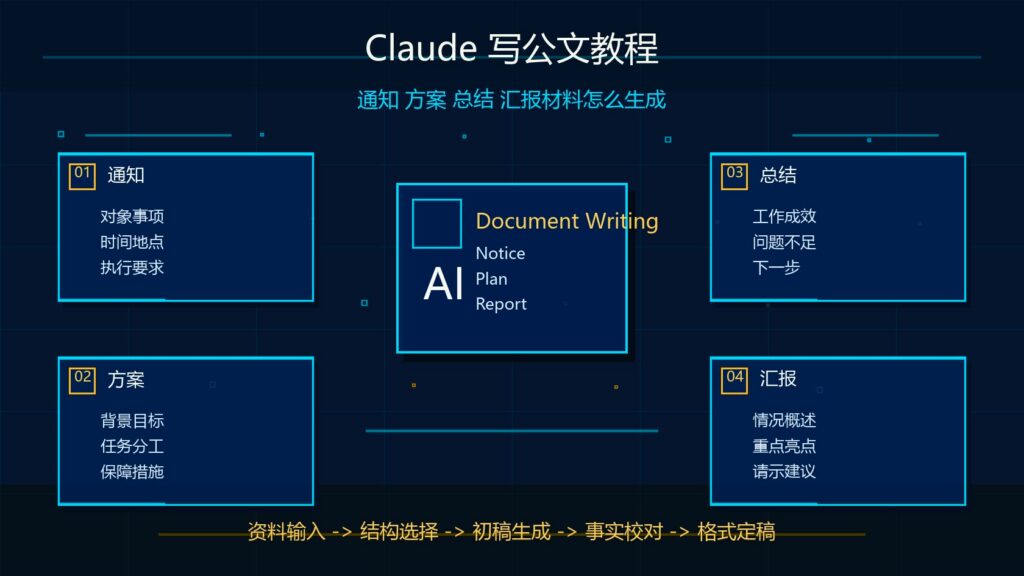 Claude 写公文教程

通知 方案 总结 汇报材料怎么生成

01 通知

对象事项
时间地点
执行要求

02 方案

背景目标
任务分工
保障措施

AI

Document Writing
Notice
Plan
Report

03 总结

工作成效
问题不足
下一步

04 汇报

情况概述
重点亮点
请示建议

资料输入 -> 结构选择 -> 初稿生成 -> 事实校对 -> 格式定稿